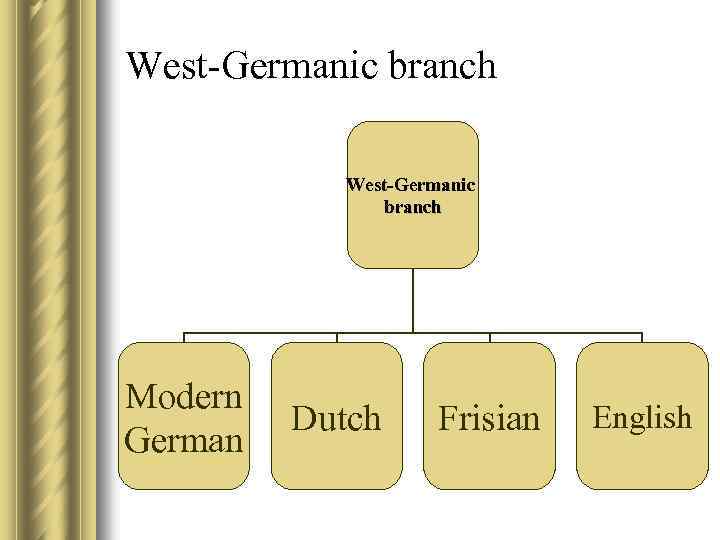 West-Germanic branch

West-Germanic branch

Modern German

Dutch

Frisian

English